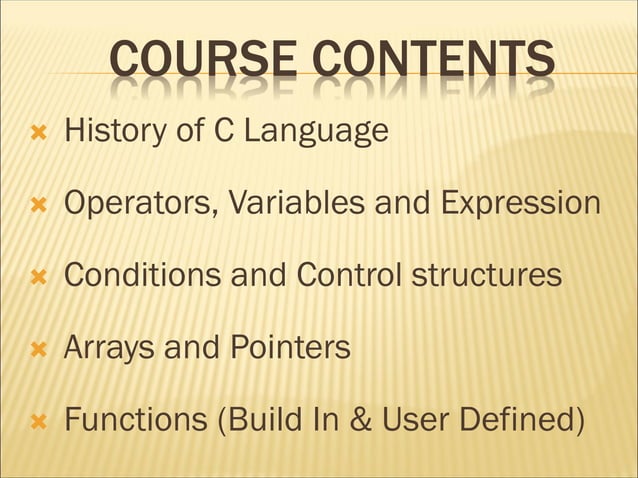 COURSE CONTENTS

History of C Language

Operators, Variables and Expression

Conditions and Control structures

Arrays and Pointers

Functions (Build In & User Defined)